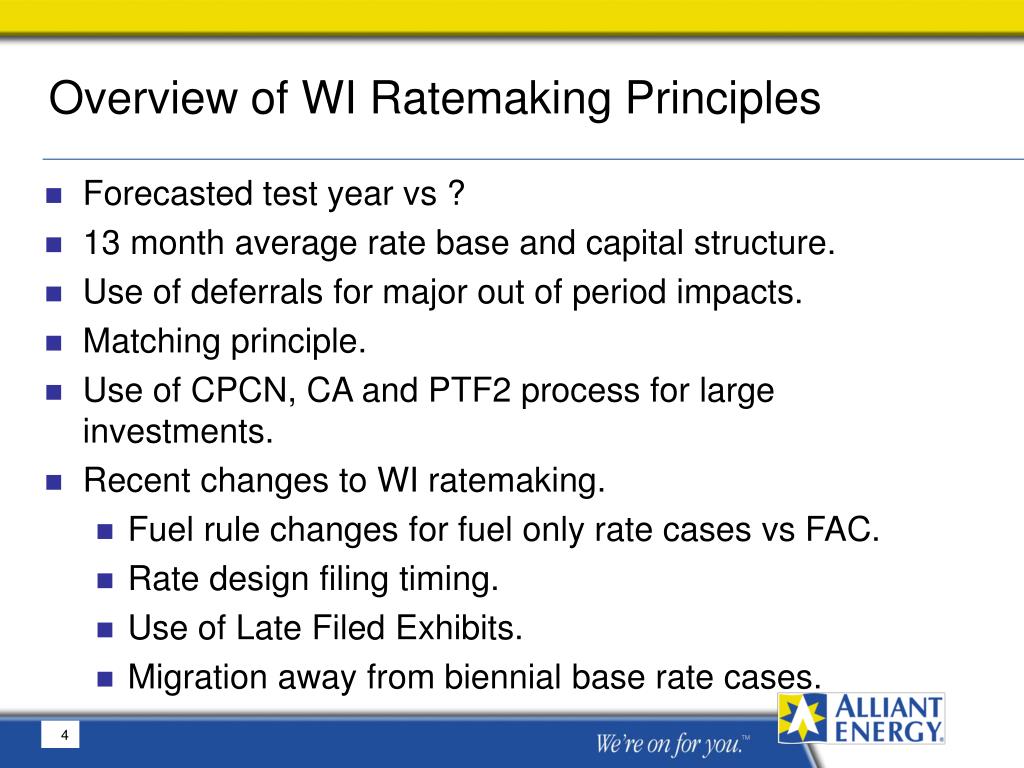 Overview of WI Ratemaking Principles

- Forecasted test year vs ?
- 13 month average rate base and capital structure.
- Use of deferrals for major out of period impacts.
- Matching principle.
- Use of CPCN, CA and PTF2 process for large investments.
- Recent changes to WI ratemaking.
  - Fuel rule changes for fuel only rate cases vs FAC.
  - Rate design filing timing.
  - Use of Late Filed Exhibits.
  - Migration away from biennial base rate cases.

4

We're on for you.™

ALLIANT ENERGY.